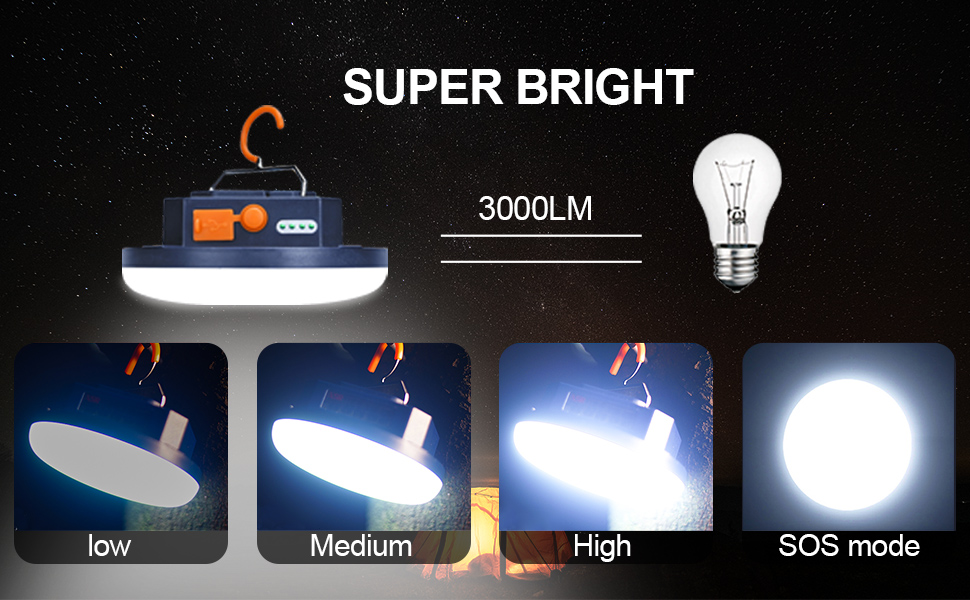 SUPER BRIGHT

3000LM

low

Medium

High

SOS mode